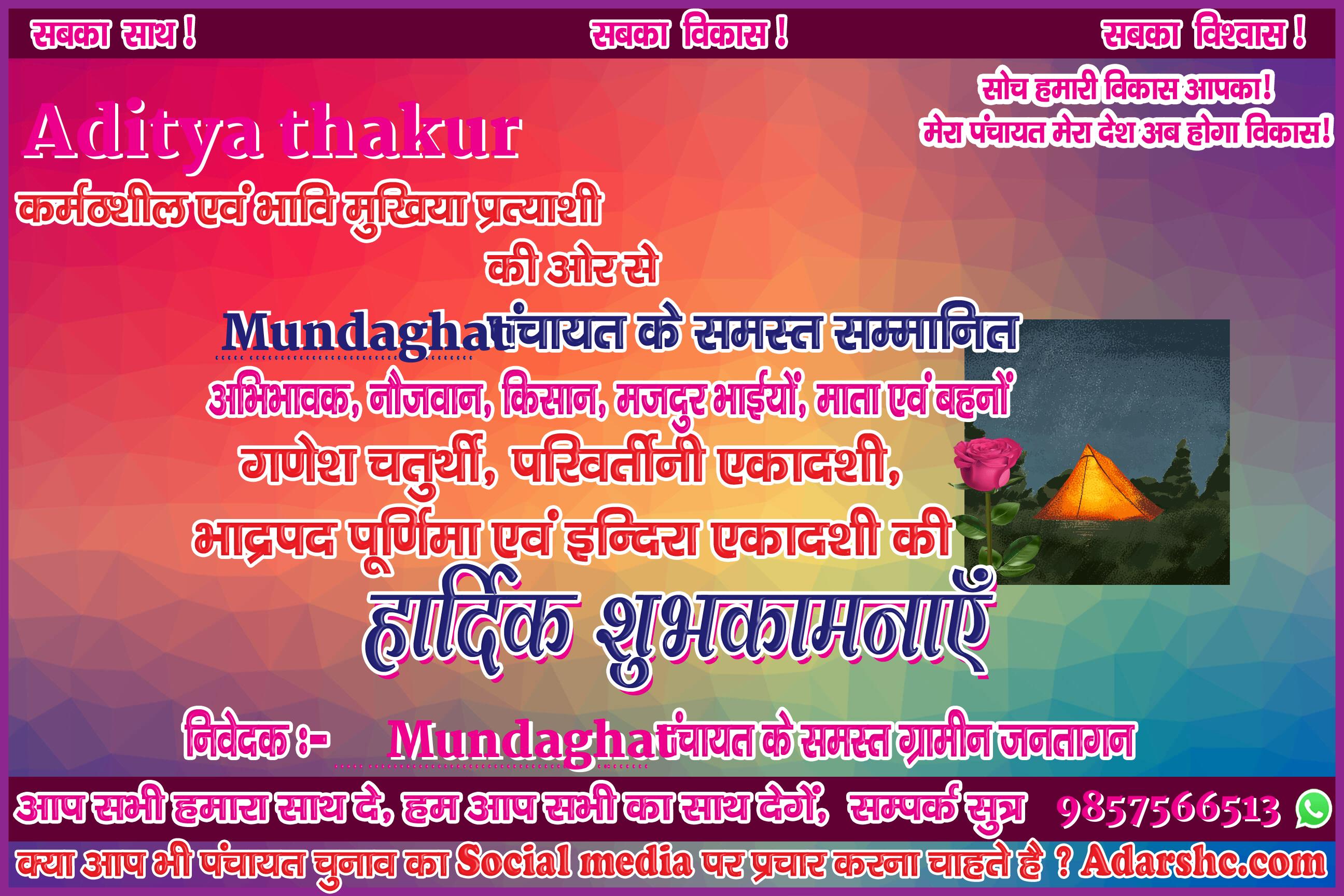 सबका साथ ! सबका विकास ! सबका विश्वास !

सोच हमारी विकास आपका!
मेरा पंचायत मेरा देश अब होगा विकास!

Aditya thakur

कर्मठशील एवं भावि मुखिया प्रत्याशी

की ओर से

Mundaghat पंचायत के समस्त सम्मानित

अभिभावक, नौजवान, किसान, मजदुर भाईयों, माता एवं बहनों

गणेश चतुर्थी, परिवर्तीनी एकादशी,

भाद्रपद पूर्णिमा एवं इन्दिरा एकादशी की

हार्दिक शुभकामनाएँ

निवेदक :- Mundaghat पंचायत के समस्त ग्रामीन जनतागन

आप सभी हमारा साथ दे, हम आप सभी का साथ देगें, सम्पर्क सुत्र 9857566513

क्या आप भी पंचायत चुनाव का Social media पर प्रचार करना चाहते है ? Adarshc.com